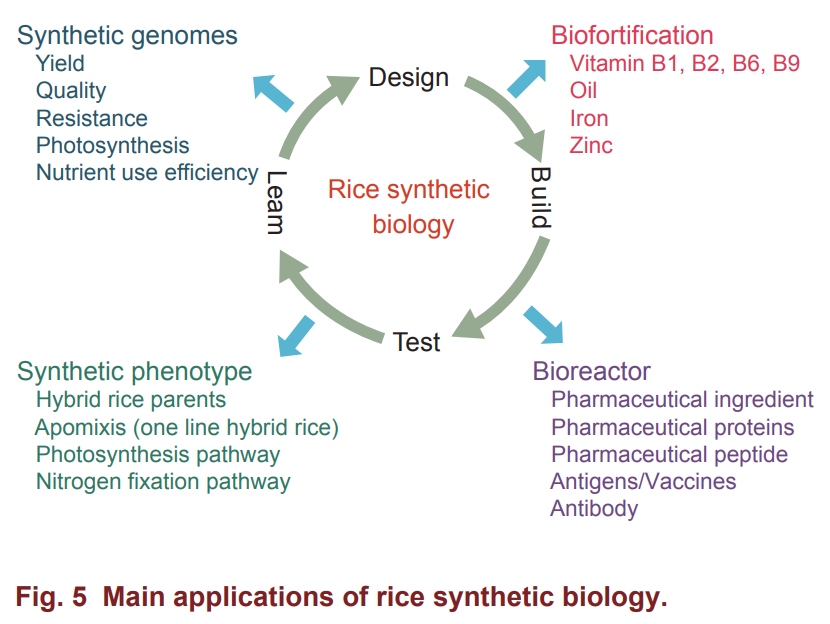 Synthetic genomes
Yield
Quality
Resistance
Photosynthesis
Nutrient use efficiency

Design

Biofortification
Vitamin B1, B2, B6, B9
Oil
Iron
Zinc

Learn

Rice synthetic biology

Build

Test

Synthetic phenotype
Hybrid rice parents
Apomixis (one line hybrid rice)
Photosynthesis pathway
Nitrogen fixation pathway

Bioreactor
Pharmaceutical ingredient
Pharmaceutical proteins
Pharmaceutical peptide
Antigens/Vaccines
Antibody

Fig. 5 Main applications of rice synthetic biology.